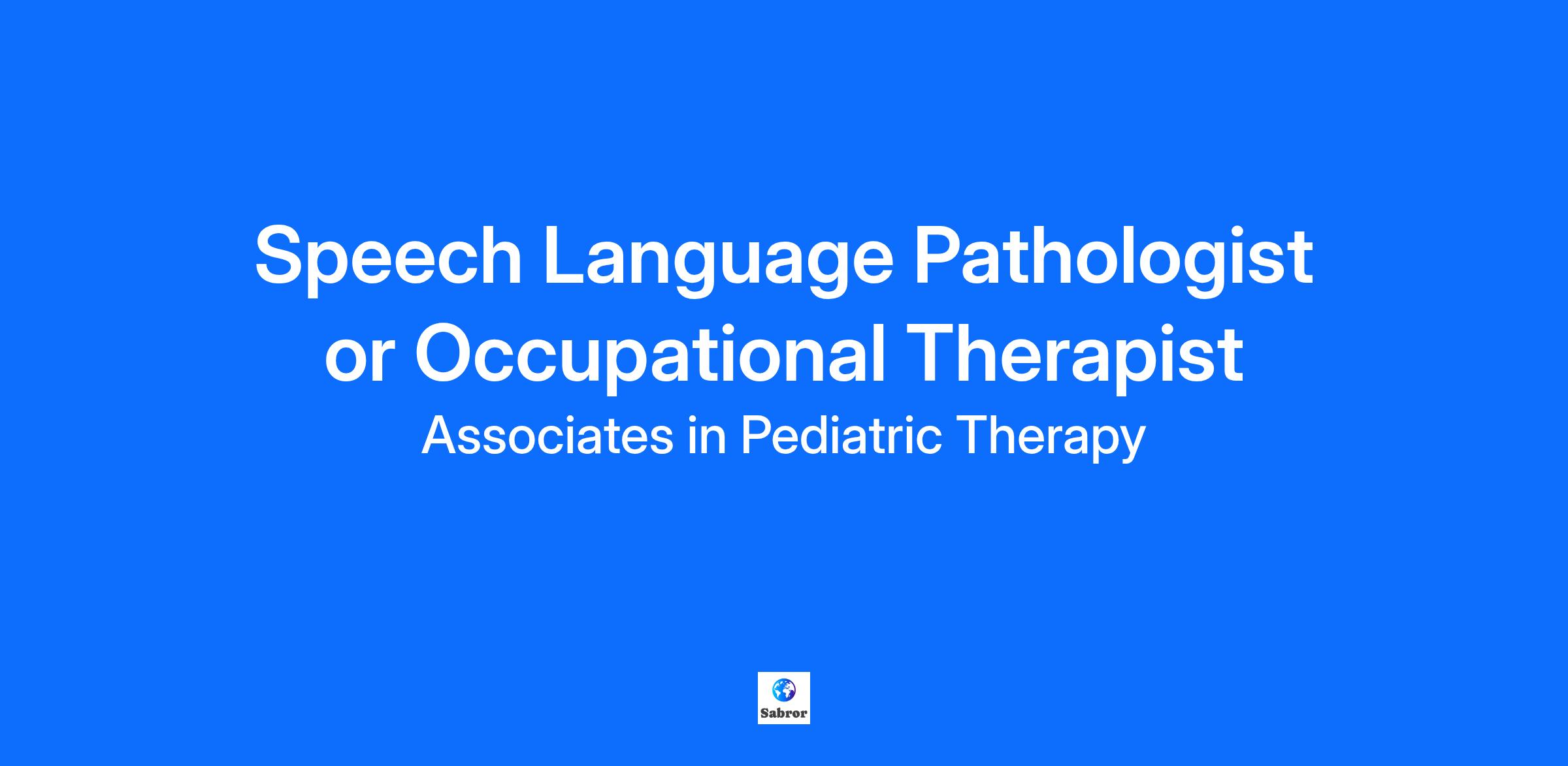 Speech Language Pathologist or Occupational Therapist

Associates in Pediatric Therapy

Sabror